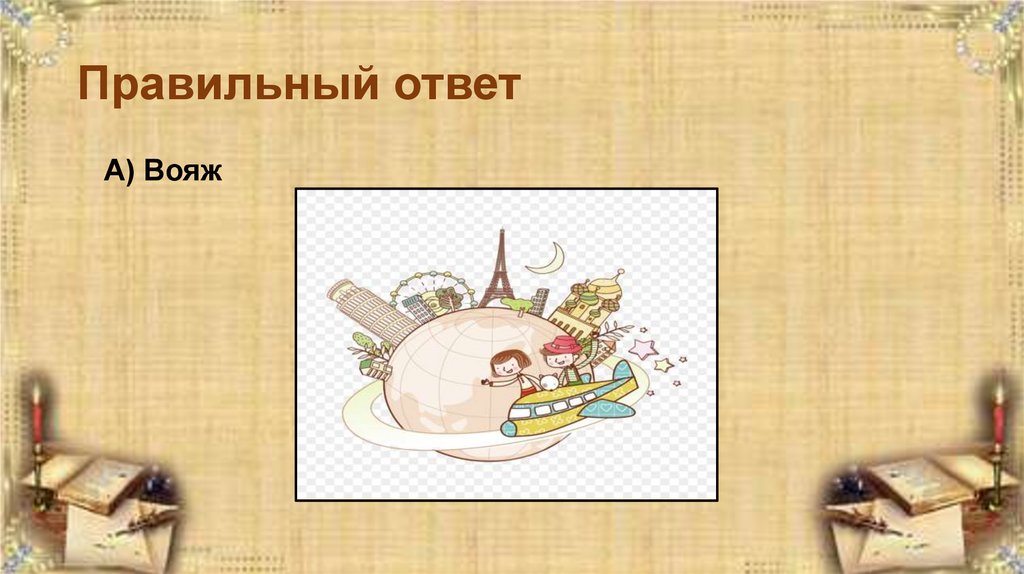 Правильный ответ

А) Вояж